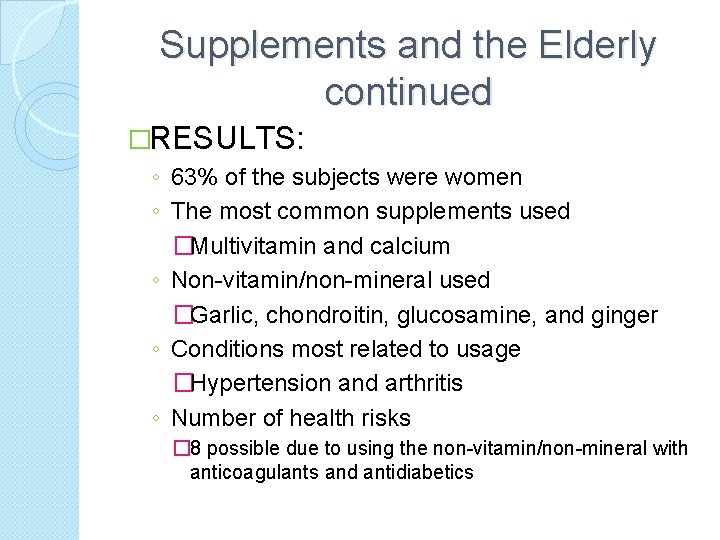 Supplements and the Elderly continued

□RESULTS:

◦ 63% of the subjects were women
◦ The most common supplements used
□Multivitamin and calcium
◦ Non-vitamin/non-mineral used
□Garlic, chondroitin, glucosamine, and ginger
◦ Conditions most related to usage
□Hypertension and arthritis
◦ Number of health risks
□8 possible due to using the non-vitamin/non-mineral with anticoagulants and antidiabetics